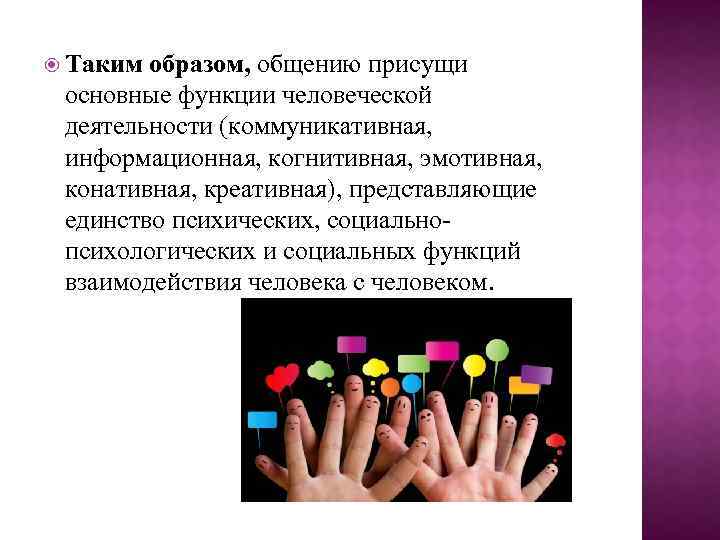 Таким образом, общению присущи основные функции человеческой деятельности (коммуникативная, информационная, когнитивная, эмотивная, конативная, креативная), представляющие единство психических, социально-психологических и социальных функций взаимодействия человека с человеком.